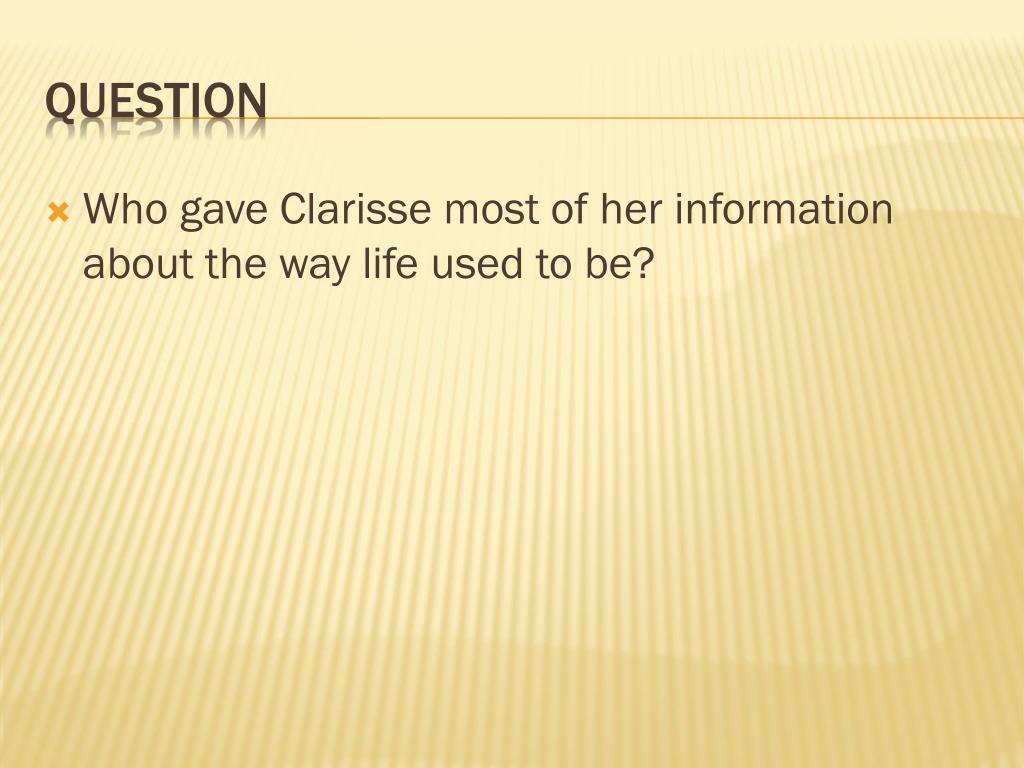 QUESTION

Who gave Clarisse most of her information about the way life used to be?